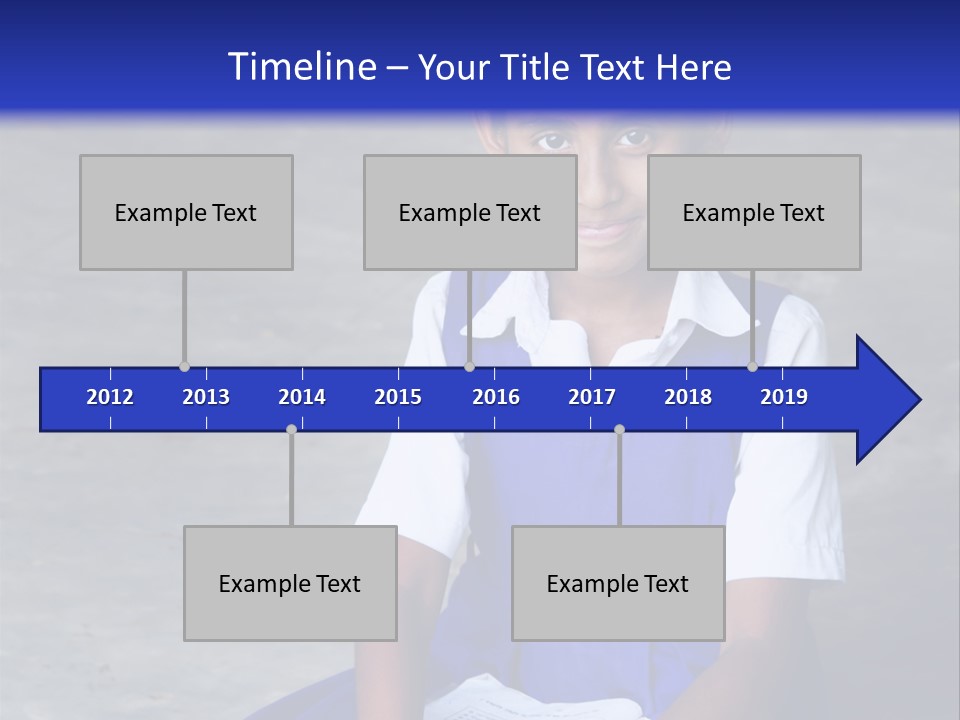 Timeline – Your Title Text Here

Example Text

Example Text

Example Text

2012 2013 2014 2015 2016 2017 2018 2019

Example Text

Example Text